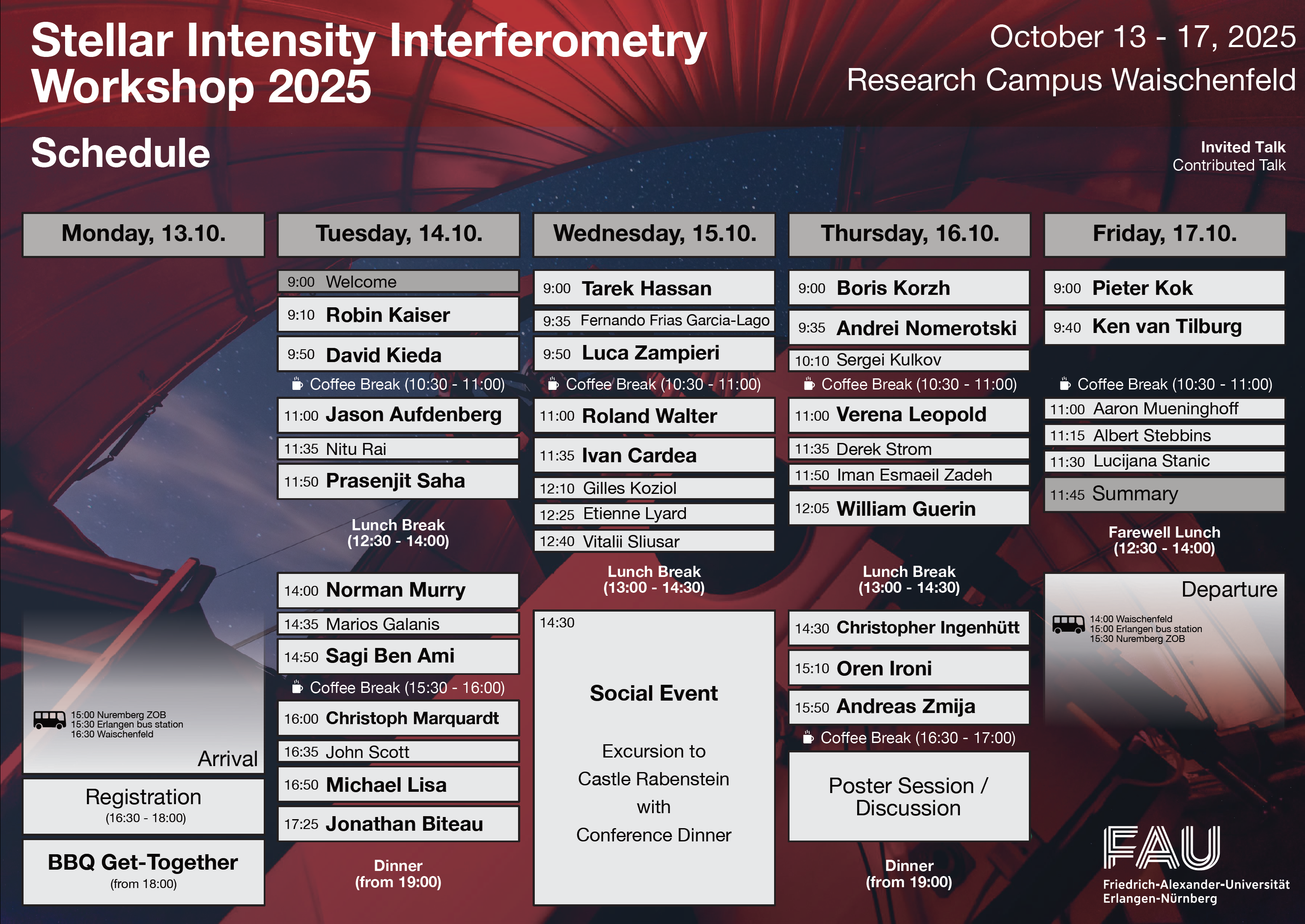 Stellar Intensity Interferometry Workshop 2025

October 13 - 17, 2025
Research Campus Waischenfeld

Schedule

Invited Talk
Contributed Talk

Monday, 13.10.

15:00 Nuremberg ZOB
15:30 Erlangen bus station
16:30 Waischenfeld

Arrival

Registration
(16:30 - 18:00)

BBQ Get-Together
(from 18:00)

Tuesday, 14.10.

9:00 Welcome
9:10 Robin Kaiser
9:50 David Kieda
Coffee Break (10:30 - 11:00)
11:00 Jason Aufdenberg
11:35 Nitu Rai
11:50 Prasenjit Saha
Lunch Break
(12:30 - 14:00)
14:00 Norman Murry
14:35 Marios Galanis
14:50 Sagi Ben Ami
Coffee Break (15:30 - 16:00)
16:00 Christoph Marquardt
16:35 John Scott
16:50 Michael Lisa
17:25 Jonathan Biteau
Dinner
(from 19:00)

Wednesday, 15.10.

9:00 Tarek Hassan
9:35 Fernando Frias Garcia-Lago
9:50 Luca Zampieri
Coffee Break (10:30 - 11:00)
11:00 Roland Walter
11:35 Ivan Cardea
12:10 Gilles Koziol
12:25 Etienne Lyard
12:40 Vitalii Sliusar
Lunch Break
(13:00 - 14:30)
14:30
Social Event
Excursion to Castle Rabenstein with Conference Dinner

Thursday, 16.10.

9:00 Boris Korzh
9:35 Andrei Nomerotski
10:10 Sergei Kulkov
Coffee Break (10:30 - 11:00)
11:00 Verena Leopold
11:35 Derek Strom
11:50 Iman Esmaeil Zadeh
12:05 William Guerin
Lunch Break
(13:00 - 14:30)
14:30 Christopher Ingenhütt
15:10 Oren Ironi
15:50 Andreas Zmija
Coffee Break (16:30 - 17:00)
Poster Session / Discussion
Dinner
(from 19:00)

Friday, 17.10.

9:00 Pieter Kok
9:40 Ken van Tilburg
Coffee Break (10:30 - 11:00)
11:00 Aaron Mueninghoff
11:15 Albert Stebbins
11:30 Lucijana Stanic
11:45 Summary
Farewell Lunch
(12:30 - 14:00)
Departure
14:00 Waischenfeld
15:00 Erlangen bus station
15:30 Nuremberg ZOB

FAU
Friedrich-Alexander-Universität
Erlangen-Nürnberg